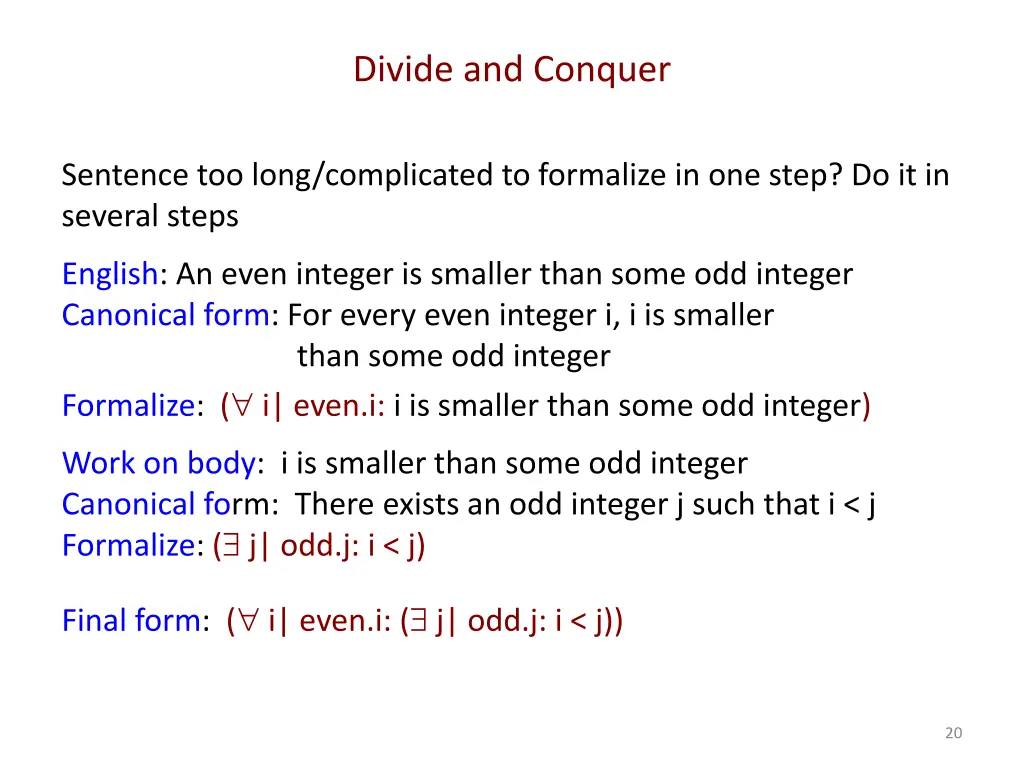 Divide and Conquer

Sentence too long/complicated to formalize in one step? Do it in several steps

English: An even integer is smaller than some odd integer
Canonical form: For every even integer i, i is smaller than some odd integer
Formalize: ($\forall$ i| even.i: i is smaller than some odd integer)

Work on body: i is smaller than some odd integer
Canonical form: There exists an odd integer j such that i < j
Formalize: ($\exists$ j| odd.j: i < j)

Final form: ($\forall$ i| even.i: ($\exists$ j| odd.j: i < j))

20